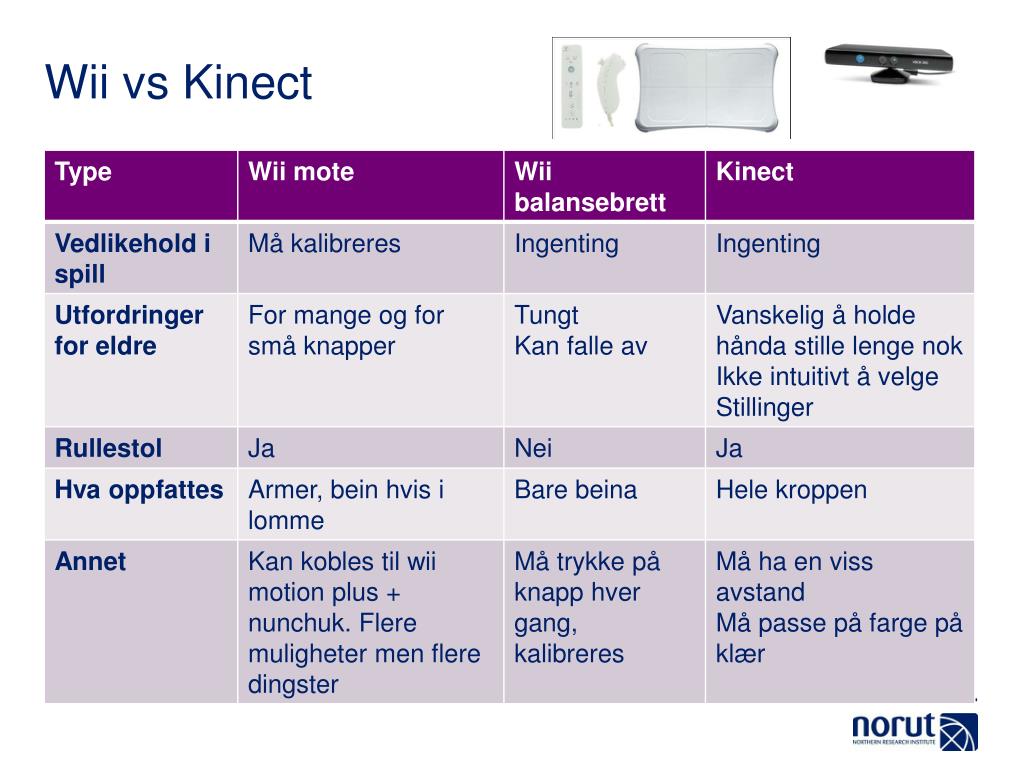 Wii vs Kinect

| Type | Wii mote | Wii balansebrett | Kinect |
|---|---|---|---|
| Vedlikehold i spill | Må kalibreres | Ingenting | Ingenting |
| Utfordringer for eldre | For mange og for små knapper | Tungt Kan falle av | Vanskelig å holde hånda stille lenge nok Ikke intuitivt å velge Stillinger |
| Rullestol | Ja | Nei | Ja |
| Hva oppfattes | Armer, bein hvis i lomme | Bare beina | Hele kroppen |
| Annet | Kan kobles til wii motion plus + nunchuk. Flere muligheter men flere dingster | Må trykke på knapp hver gang, kalibreres | Må ha en viss avstand Må passe på farge på klær |

norut
NORTHERN RESEARCH INSTITUTE